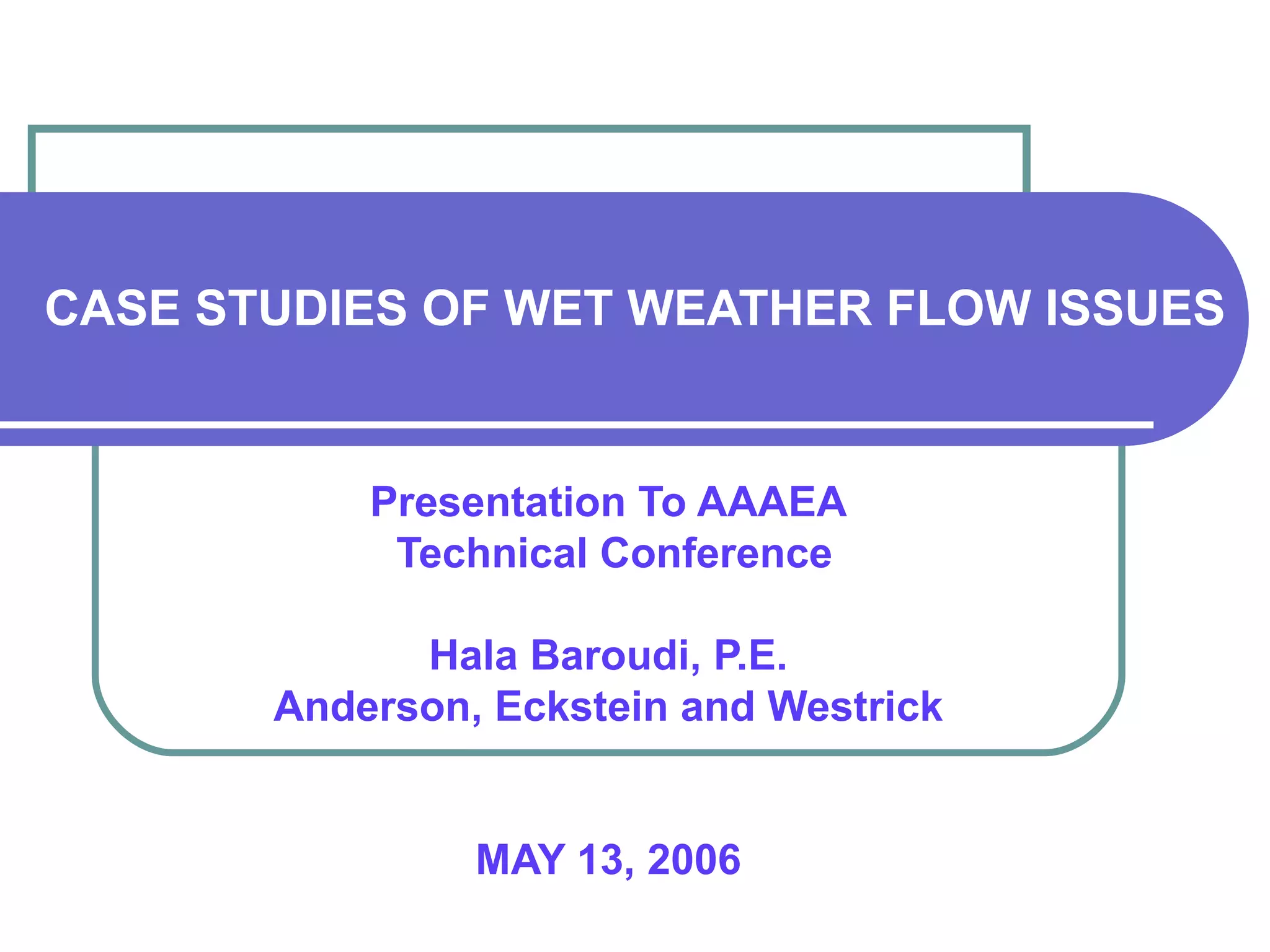 CASE STUDIES OF WET WEATHER FLOW ISSUES

Presentation To AAAEA
Technical Conference

Hala Baroudi, P.E.
Anderson, Eckstein and Westrick

MAY 13, 2006